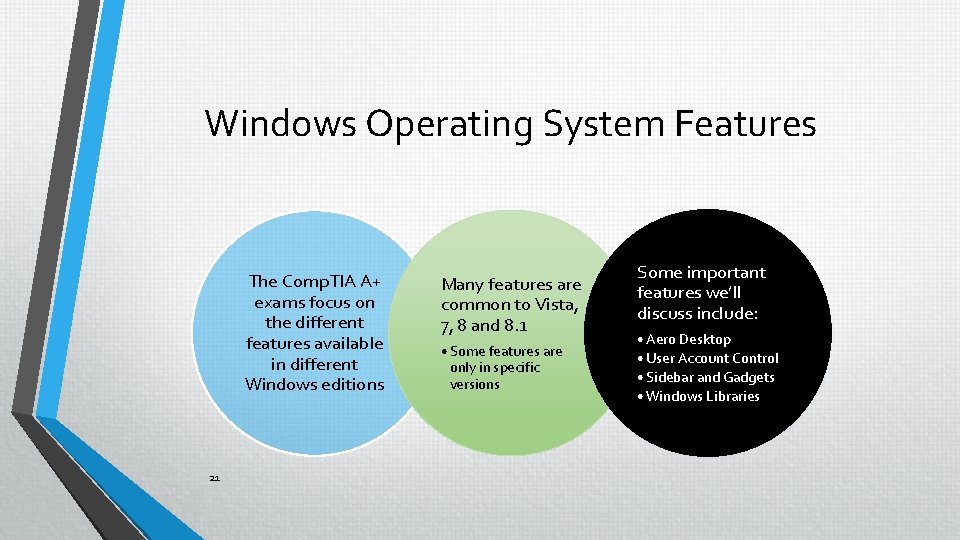 Windows Operating System Features

The CompTIA A+ exams focus on the different features available in different Windows editions

Many features are common to Vista, 7, 8 and 8.1

• Some features are only in specific versions

Some important features we'll discuss include:

• Aero Desktop
• User Account Control
• Sidebar and Gadgets
• Windows Libraries

21